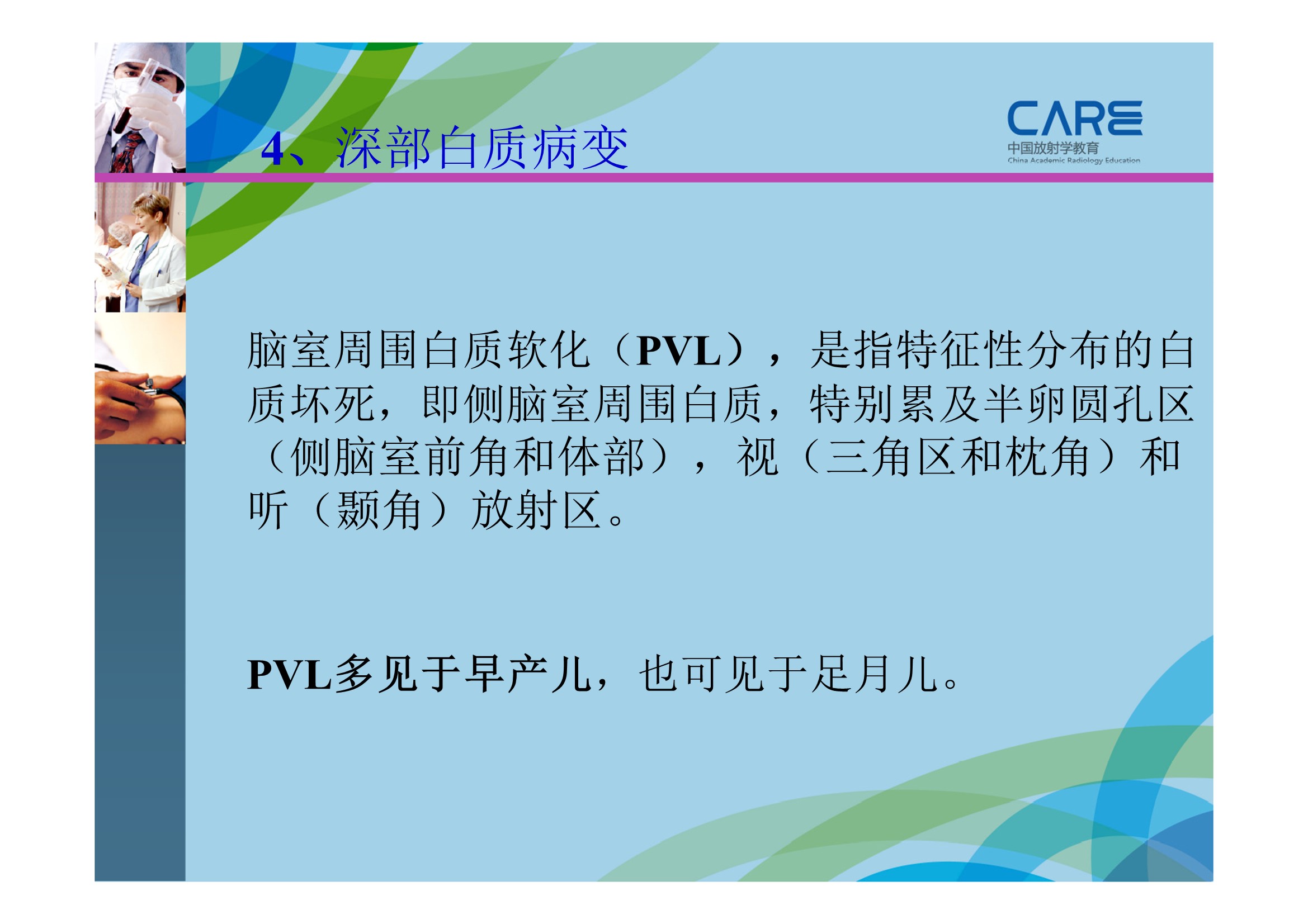 4、深部白质病变

CARE
中国放射学教育
China Academic Radiology Education

脑室周围白质软化（PVL），是指特征性分布的白质坏死，即侧脑室周围白质，特别累及半卵圆孔区（侧脑室前角和体部），视（三角区和枕角）和听（颞角）放射区。

PVL多见于早产儿，也可见于足月儿。